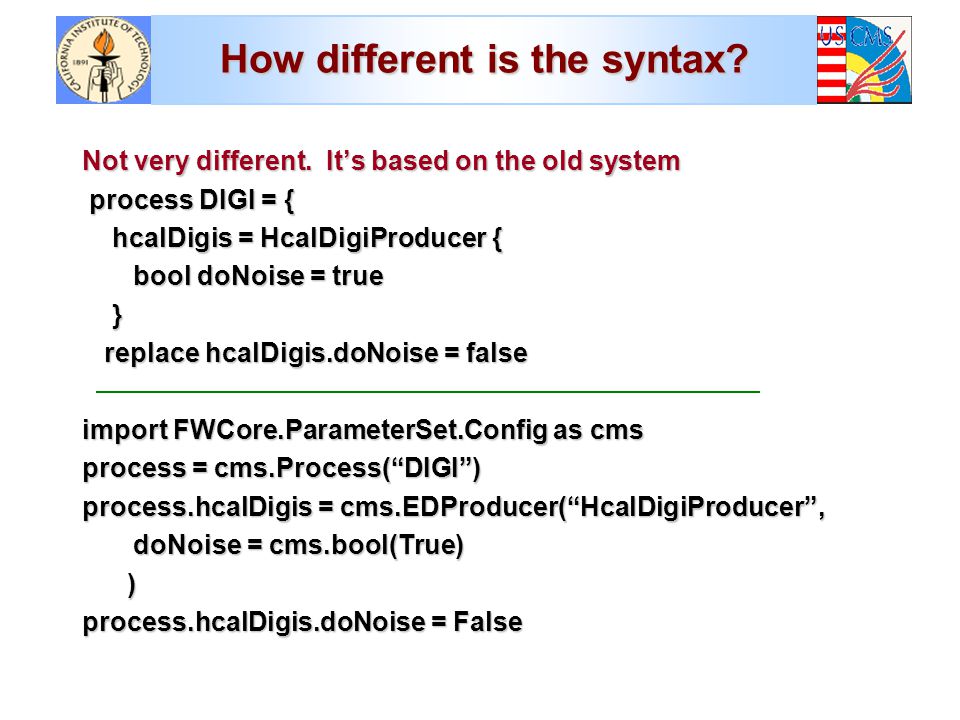 CALIFORNIA INSTITUTE OF TECHNOLOGY
1891

How different is the syntax?

US CMS

Not very different. It’s based on the old system

process DIGI = {
hcalDigis = HcalDigiProducer {
bool doNoise = true
}
replace hcalDigis.doNoise = false

import FWCore.ParameterSet.Config as cms
process = cms.Process(“DIGI”)
process.hcalDigis = cms.EDProducer(“HcalDigiProducer”,
doNoise = cms.bool(True)
)
process.hcalDigis.doNoise = False